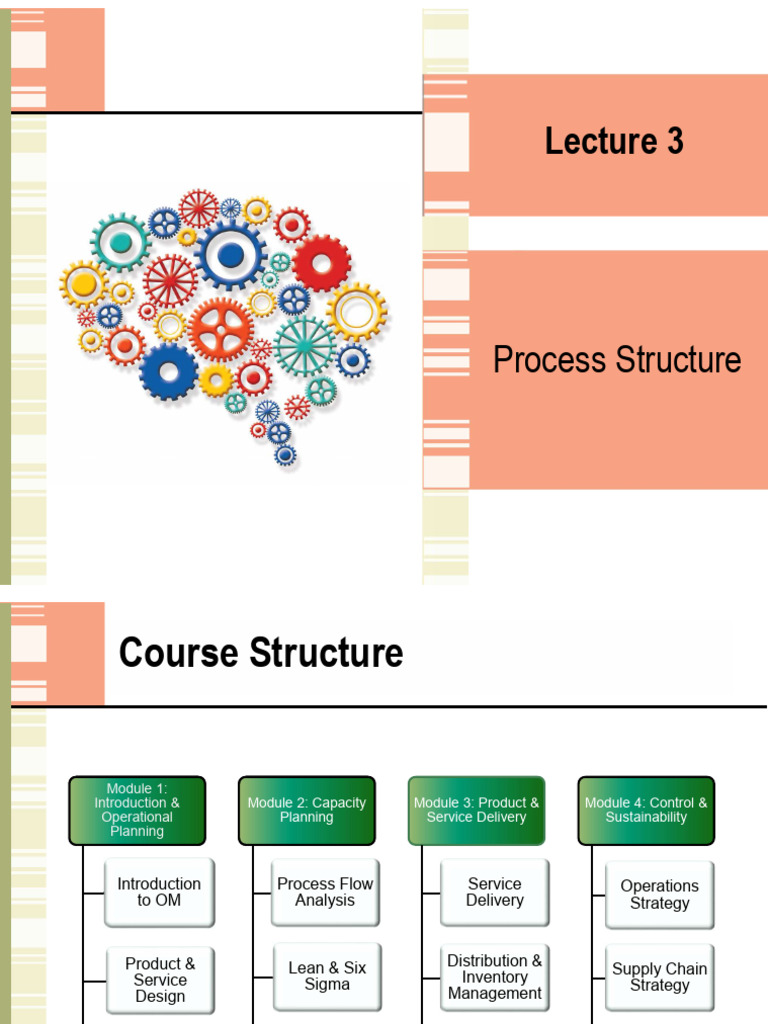 Lecture 3

Process Structure

Course Structure

Module 1: Introduction & Operational Planning

Introduction to OM

Product & Service Design

Module 2: Capacity Planning

Process Flow Analysis

Lean & Six Sigma

Module 3: Product & Service Delivery

Service Delivery

Distribution & Inventory Management

Module 4: Control & Sustainability

Operations Strategy

Supply Chain Strategy